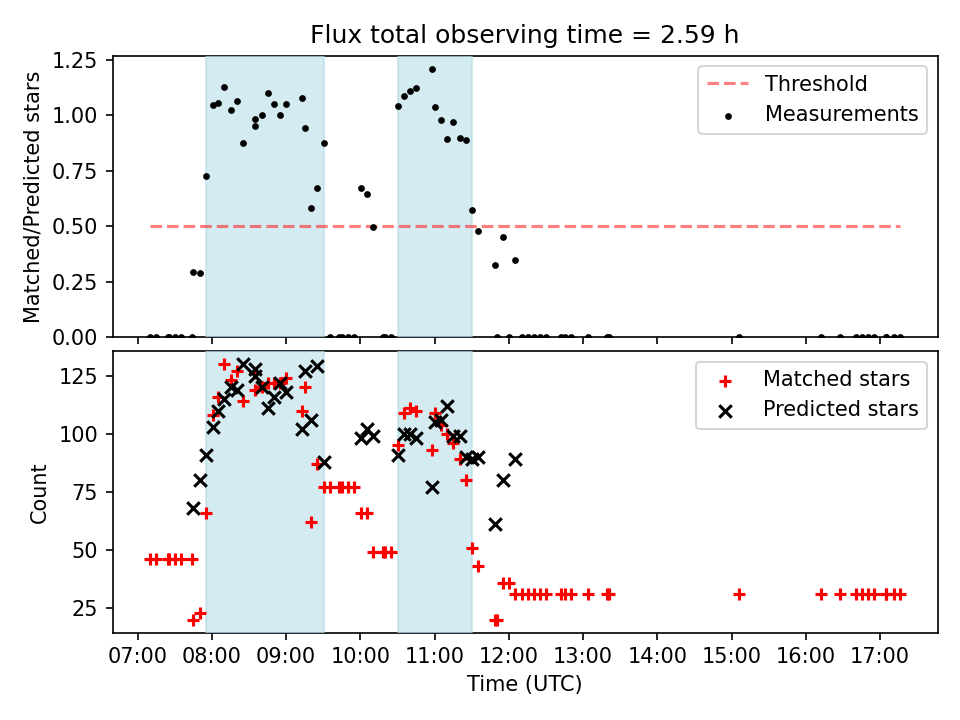 Flux total observing time = 2.59 h

Matched/Predicted stars

1.25
1.00
0.75
0.50
0.25
0.00

Threshold
Measurements

Count

125
100
75
50
25

Matched stars
Predicted stars

07:00 08:00 09:00 10:00 11:00 12:00 13:00 14:00 15:00 16:00 17:00

Time (UTC)